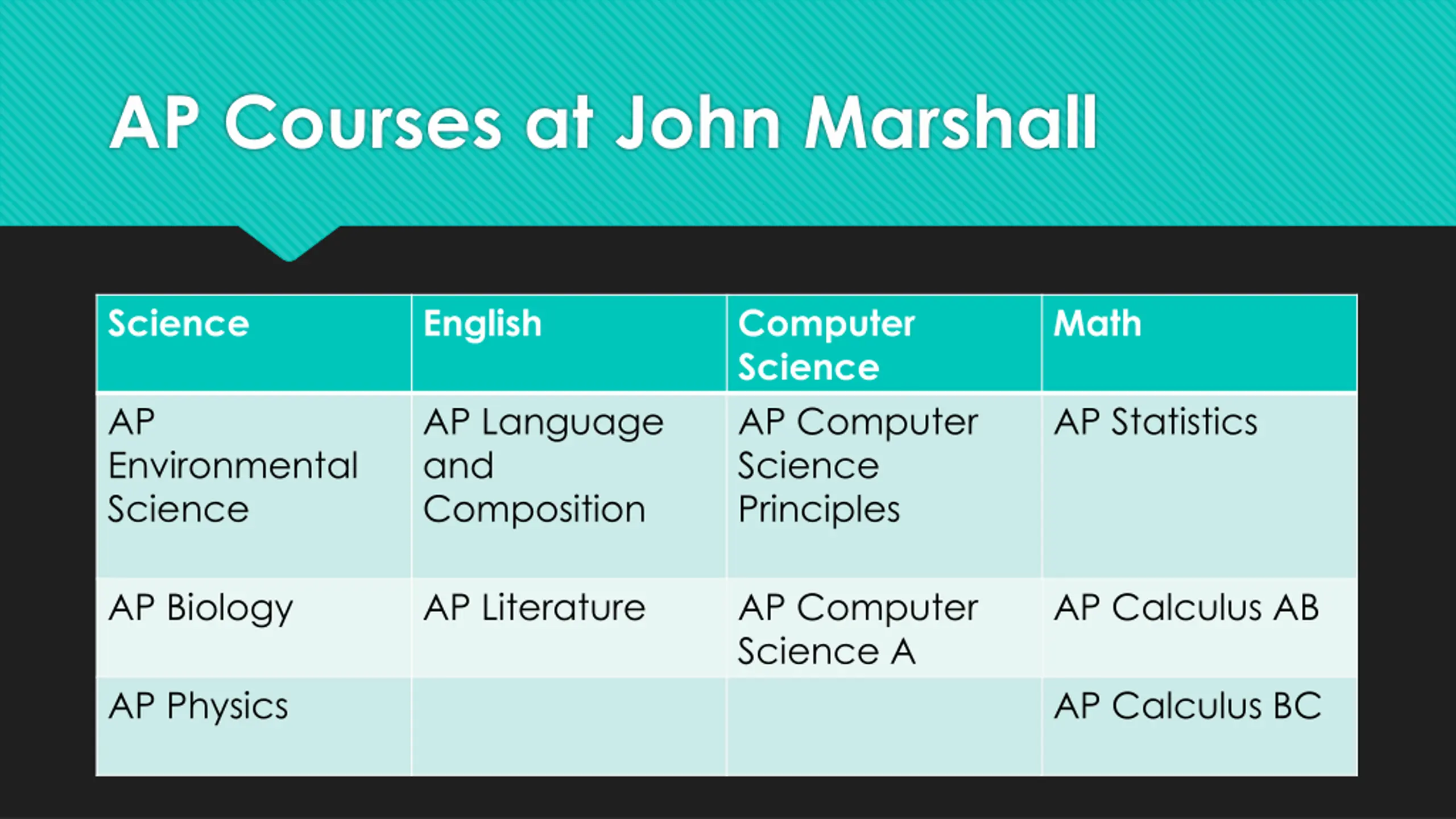 AP Courses at John Marshall

| Science | English | Computer Science | Math |
|---|---|---|---|
| AP Environmental Science | AP Language and Composition | AP Computer Science Principles | AP Statistics |
| AP Biology | AP Literature | AP Computer Science A | AP Calculus AB |
| AP Physics | | | AP Calculus BC |